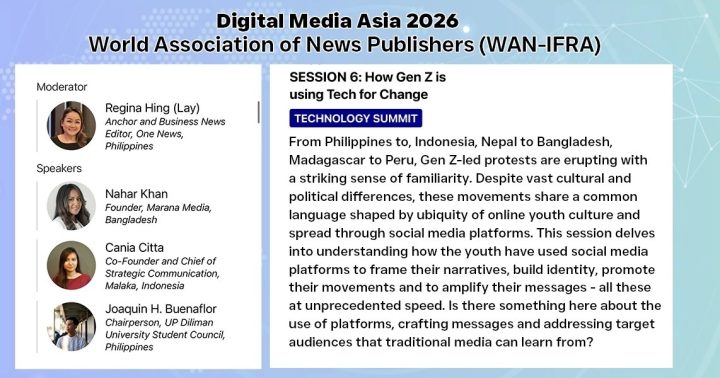 Digital Media Asia 2026
World Association of News Publishers (WAN-IFRA)

Moderator

Regina Hing (Lay)
Anchor and Business News Editor, One News, Philippines

Speakers

Nahar Khan
Founder, Marana Media, Bangladesh

Cania Citta
Co-Founder and Chief of Strategic Communication, Malaka, Indonesia

Joaquin H. Buenaflor
Chairperson, UP Diliman University Student Council, Philippines

SESSION 6: How Gen Z is using Tech for Change

TECHNOLOGY SUMMIT

From Philippines to, Indonesia, Nepal to Bangladesh, Madagascar to Peru, Gen Z-led protests are erupting with a striking sense of familiarity. Despite vast cultural and political differences, these movements share a common language shaped by ubiquity of online youth culture and spread through social media platforms. This session delves into understanding how the youth have used social media platforms to frame their narratives, build identity, promote their movements and to amplify their messages - all these at unprecedented speed. Is there something here about the use of platforms, crafting messages and addressing target audiences that traditional media can learn from?